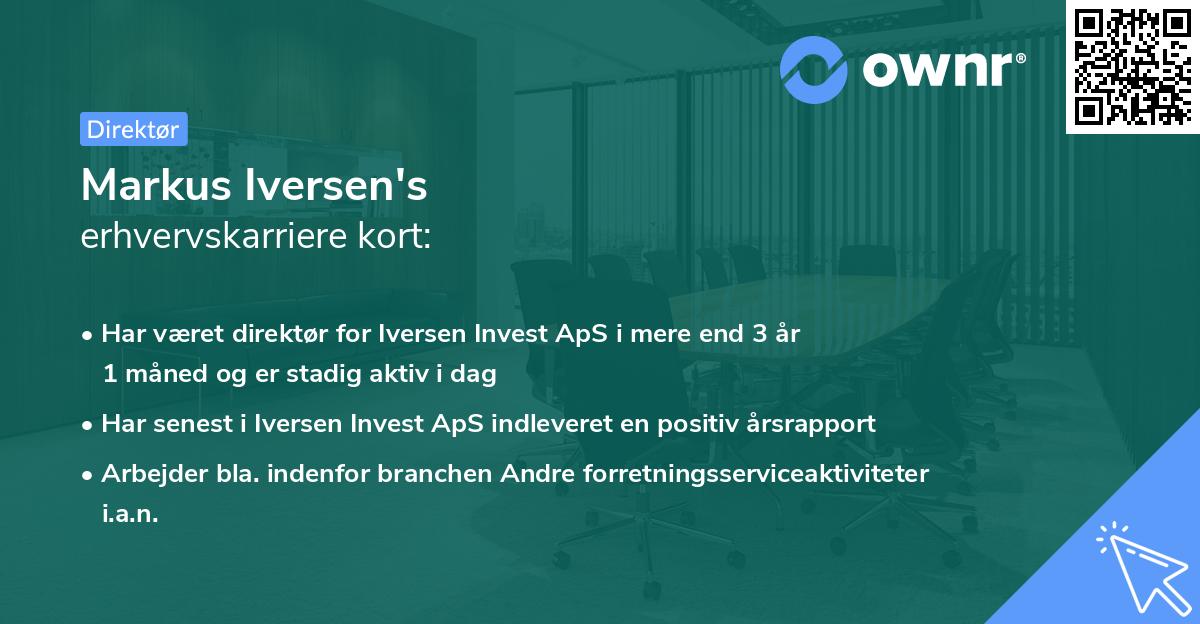 ownr®

Direktør

Markus Iversen's erhvervskarriere kort:

• Har været direktør for Iversen Invest ApS i mere end 3 år 1 måned og er stadig aktiv i dag

• Har senest i Iversen Invest ApS indleveret en positiv årsrapport

• Arbejder bla. indenfor branchen Andre forretningsserviceaktiviteter i.a.n.